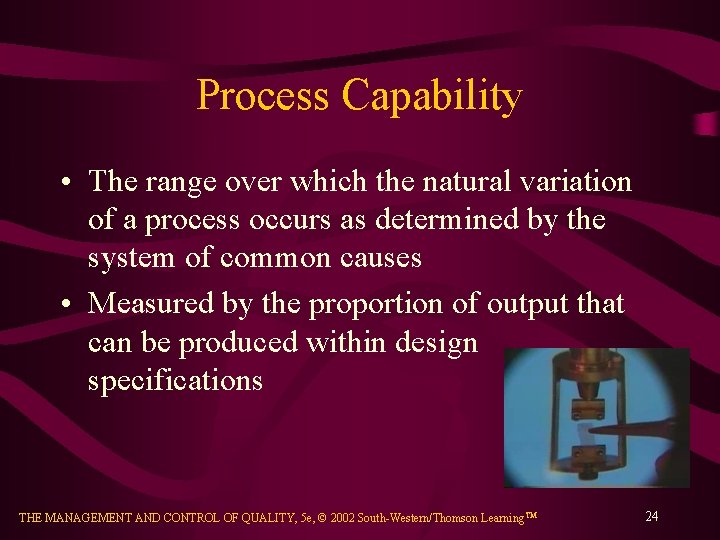 Process Capability

• The range over which the natural variation of a process occurs as determined by the system of common causes

• Measured by the proportion of output that can be produced within design specifications

THE MANAGEMENT AND CONTROL OF QUALITY, 5e, © 2002 South-Western/Thomson Learning™

24